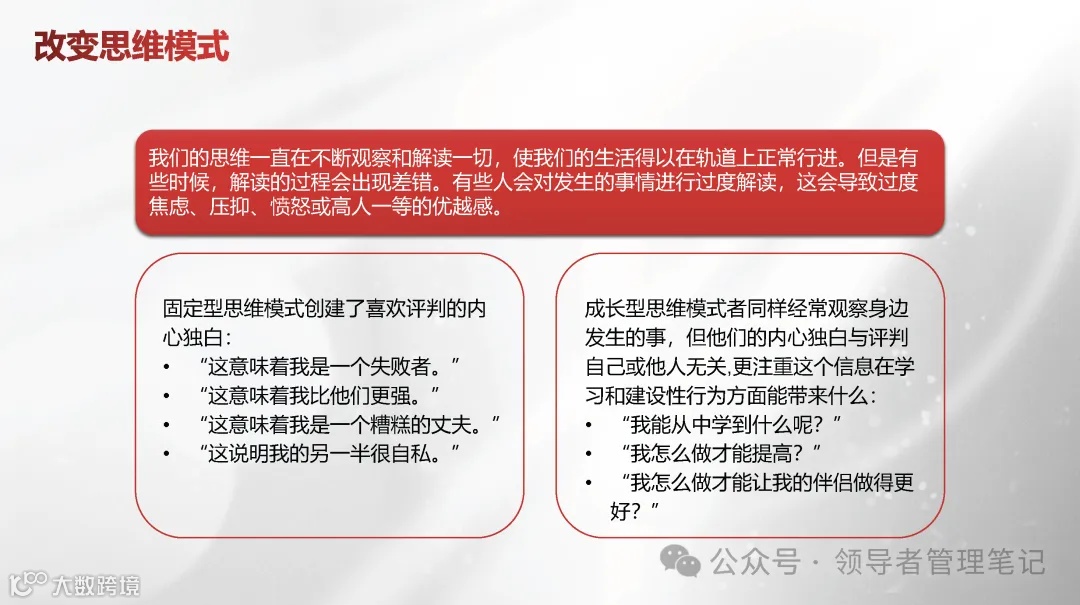 改变思维模式

我们的思维一直在不断观察和解读一切，使我们的生活得以在轨道上正常行进。但是有些时候，解读的过程会出现差错。有些人会对发生的事情进行过度解读，这会导致过度焦虑、压抑、愤怒或高人一等的优越感。

固定型思维模式创建了喜欢评判的内心独白：
• “这意味着我是一个失败者。”
• “这意味着我比他们更强。”
• “这意味着我是一个糟糕的丈夫。”
• “这说明我的另一半很自私。”

成长型思维模式者同样经常观察身边发生的事，但他们的内心独白与评判自己或他人无关,更注重这个信息在学习和建设性行为方面能带来什么：
• “我能从中学到什么呢？”
• “我怎么做才能提高？”
• “我怎么做才能让我的伴侣做得更好？”

公众号 · 领导者管理笔记

大数跨境